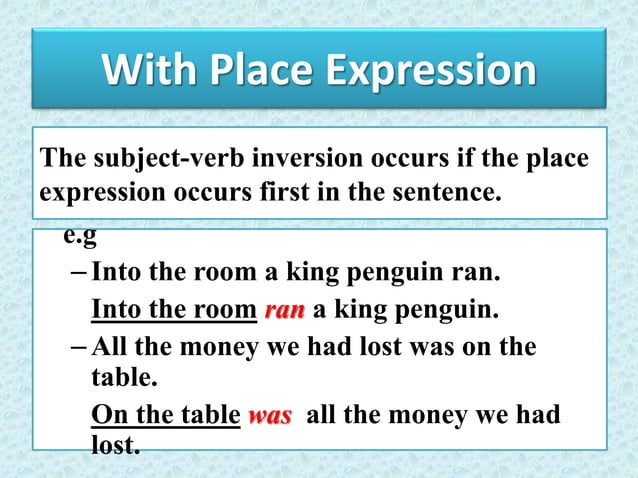 With Place Expression

The subject-verb inversion occurs if the place expression occurs first in the sentence.

e.g

– Into the room a king penguin ran.

Into the room ran a king penguin.

– All the money we had lost was on the table.

On the table was all the money we had lost.